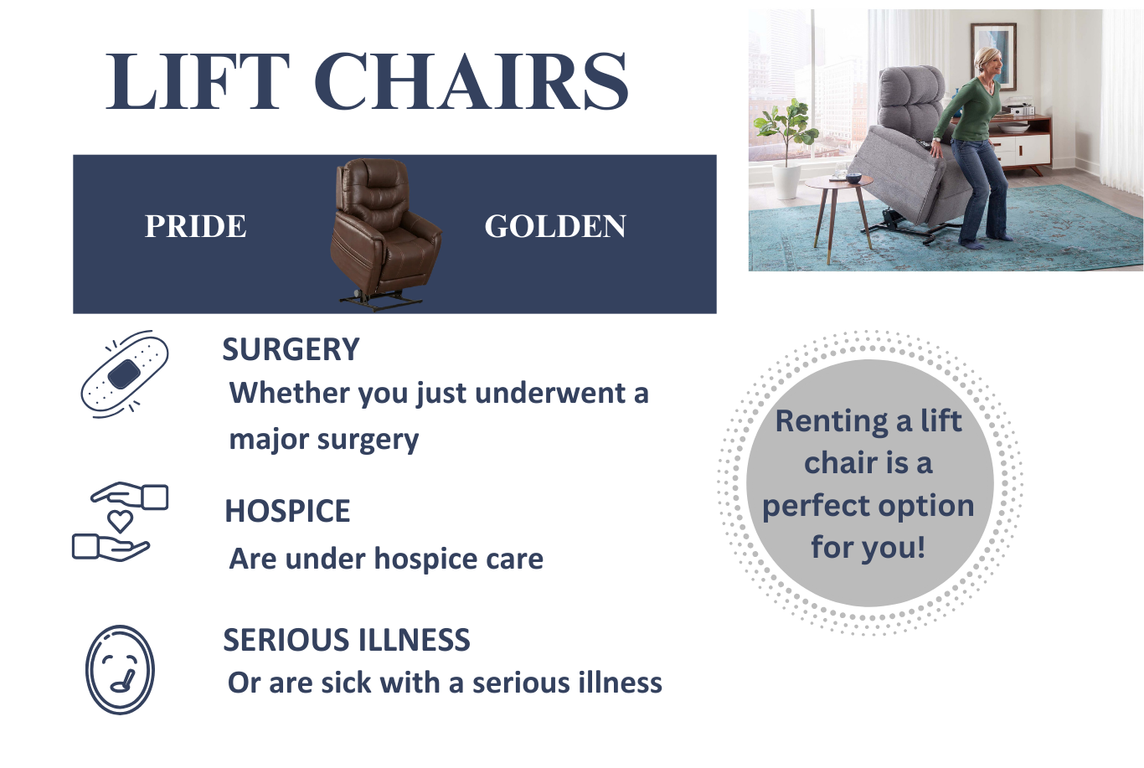 LIFT CHAIRS

PRIDE GOLDEN

SURGERY
Whether you just underwent a major surgery

HOSPICE
Are under hospice care

SERIOUS ILLNESS
Or are sick with a serious illness

Renting a lift chair is a perfect option for you!